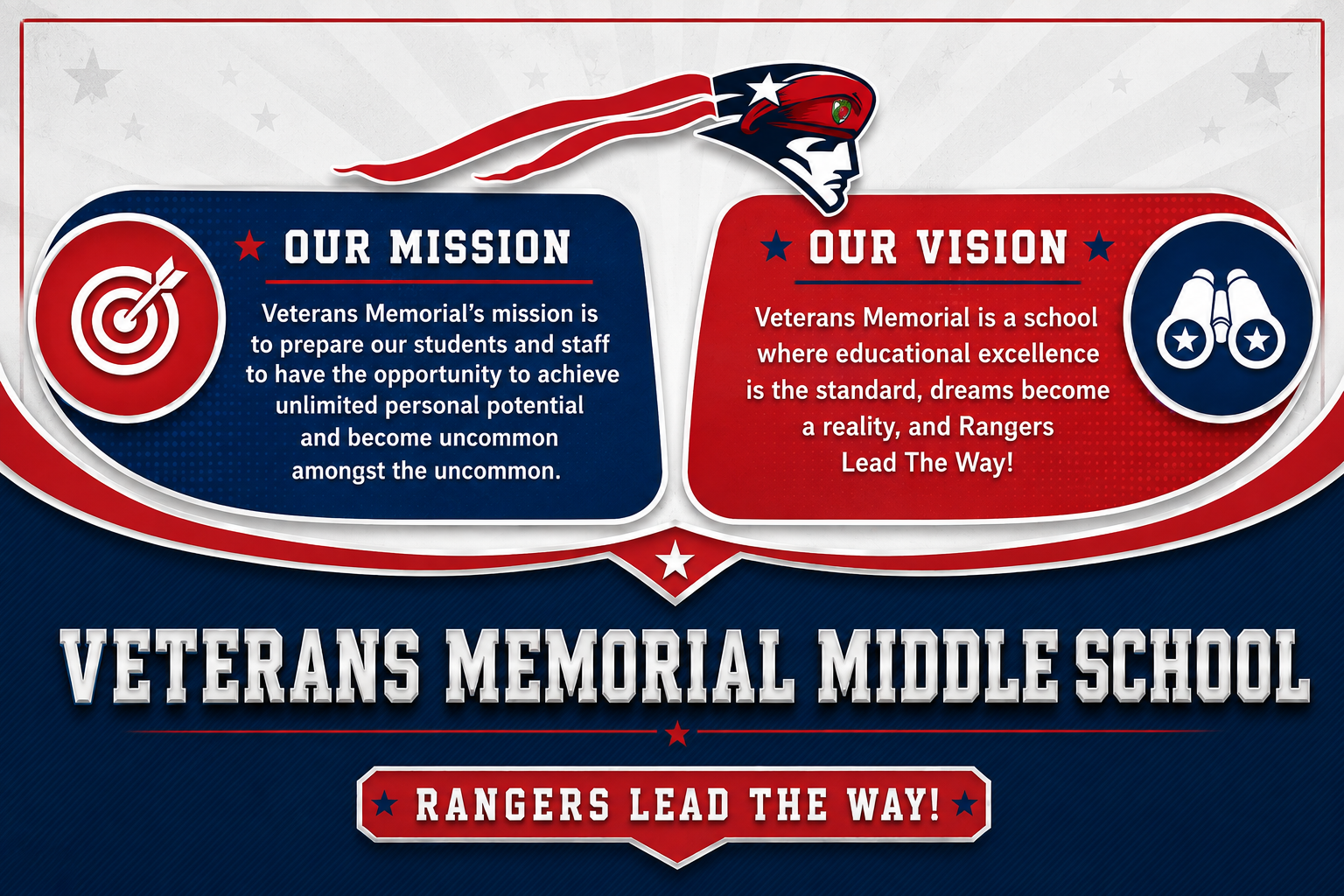 OUR MISSION

Veterans Memorial's mission is to prepare our students and staff to have the opportunity to achieve unlimited personal potential and become uncommon amongst the uncommon.

OUR VISION

Veterans Memorial is a school where educational excellence is the standard, dreams become a reality, and Rangers Lead The Way!

VETERANS MEMORIAL MIDDLE SCHOOL

RANGERS LEAD THE WAY!